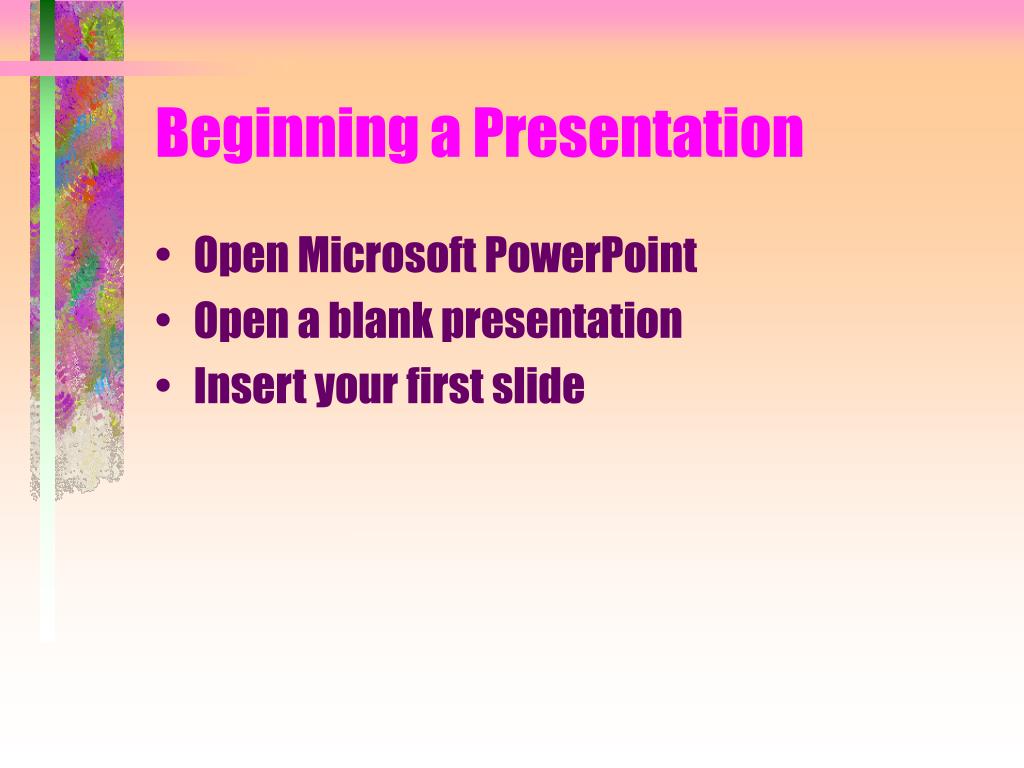 Beginning a Presentation

• Open Microsoft PowerPoint
• Open a blank presentation
• Insert your first slide